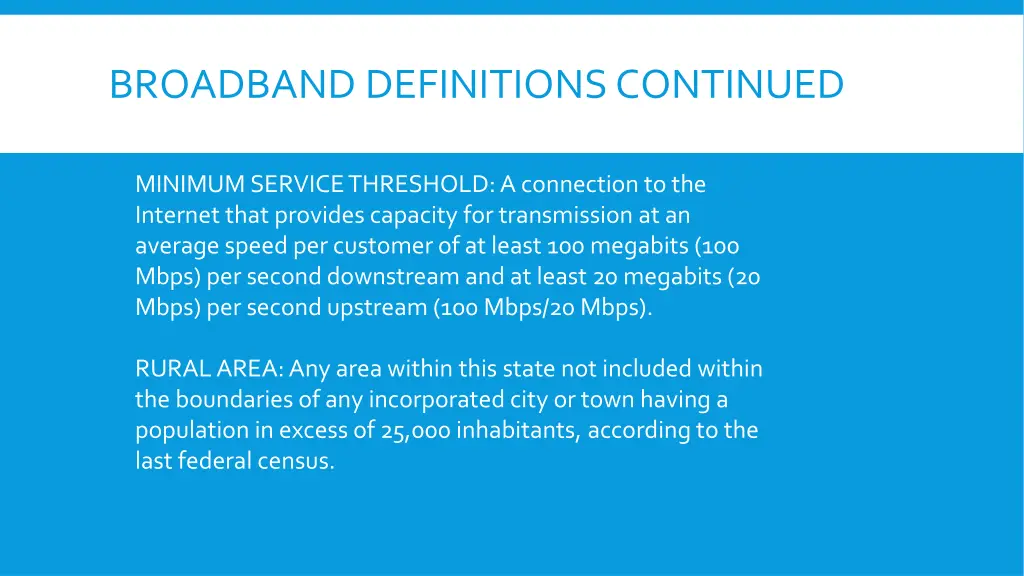 BROADBAND DEFINITIONS CONTINUED

MINIMUM SERVICE THRESHOLD: A connection to the Internet that provides capacity for transmission at an average speed per customer of at least 100 megabits (100 Mbps) per second downstream and at least 20 megabits (20 Mbps) per second upstream (100 Mbps/20 Mbps).

RURAL AREA: Any area within this state not included within the boundaries of any incorporated city or town having a population in excess of 25,000 inhabitants, according to the last federal census.